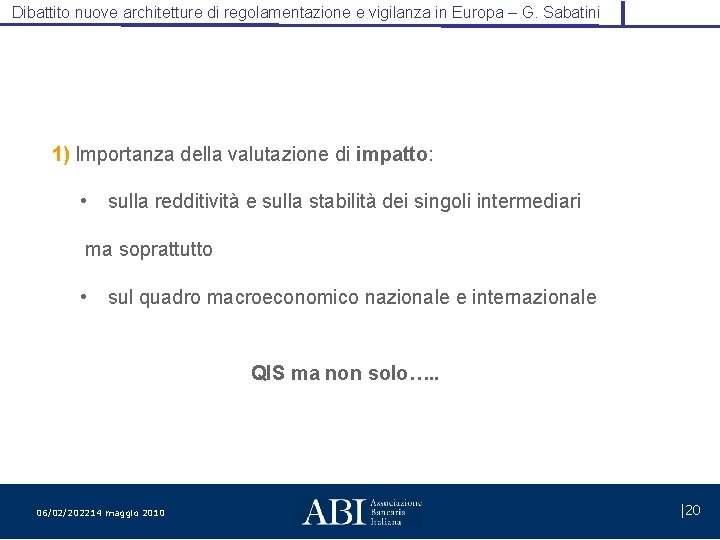 Dibattito nuove architetture di regolamentazione e vigilanza in Europa – G. Sabatini

1) Importanza della valutazione di impatto:

• sulla redditività e sulla stabilità dei singoli intermediari

ma soprattutto

• sul quadro macroeconomico nazionale e internazionale

QIS ma non solo…..

06/02/202214 maggio 2010

ABI Associazione Bancaria Italiana

|20